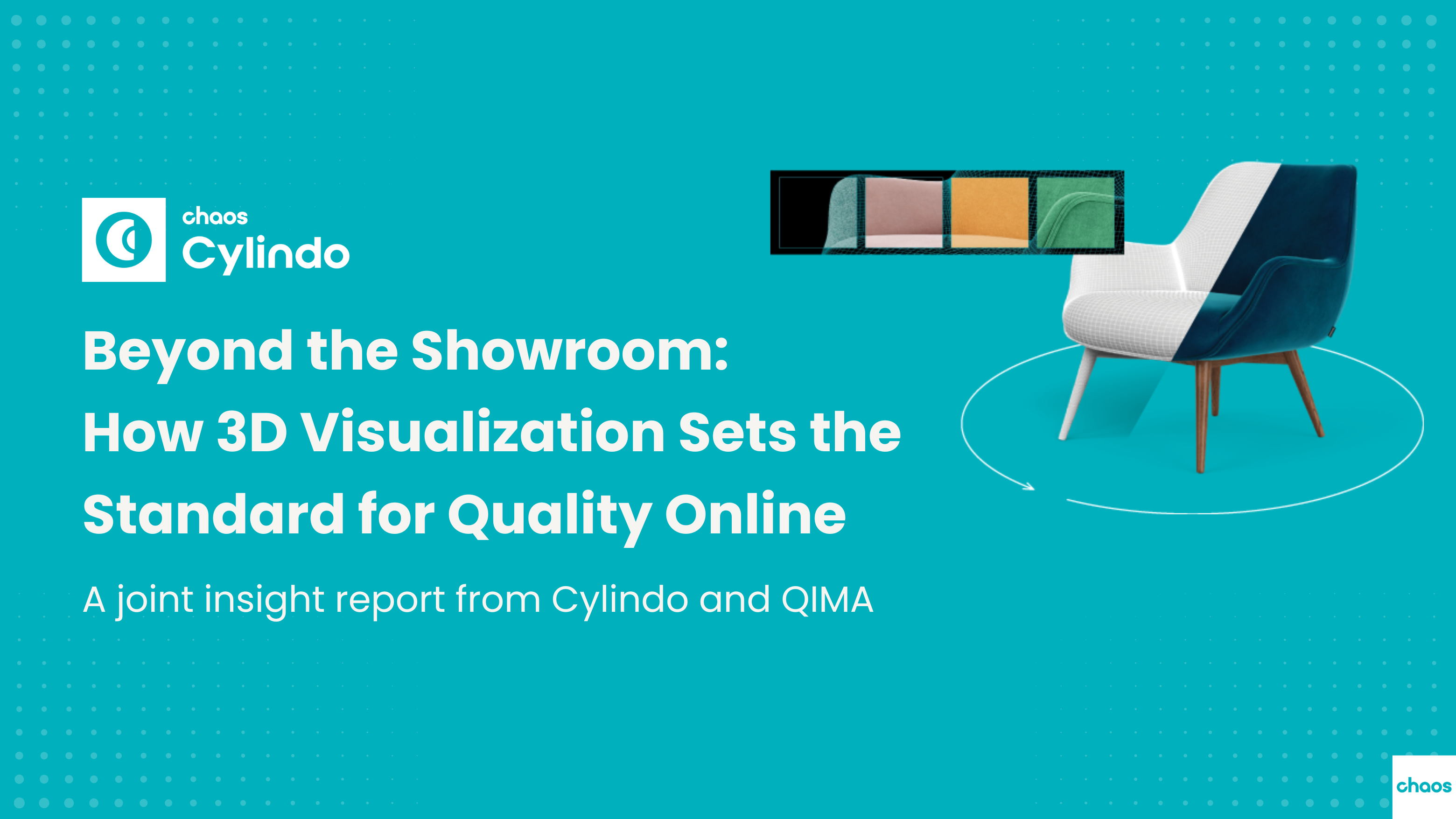 chaos
Cylindo

Beyond the Showroom:
How 3D Visualization Sets the Standard for Quality Online

A joint insight report from Cylindo and QIMA

chaos